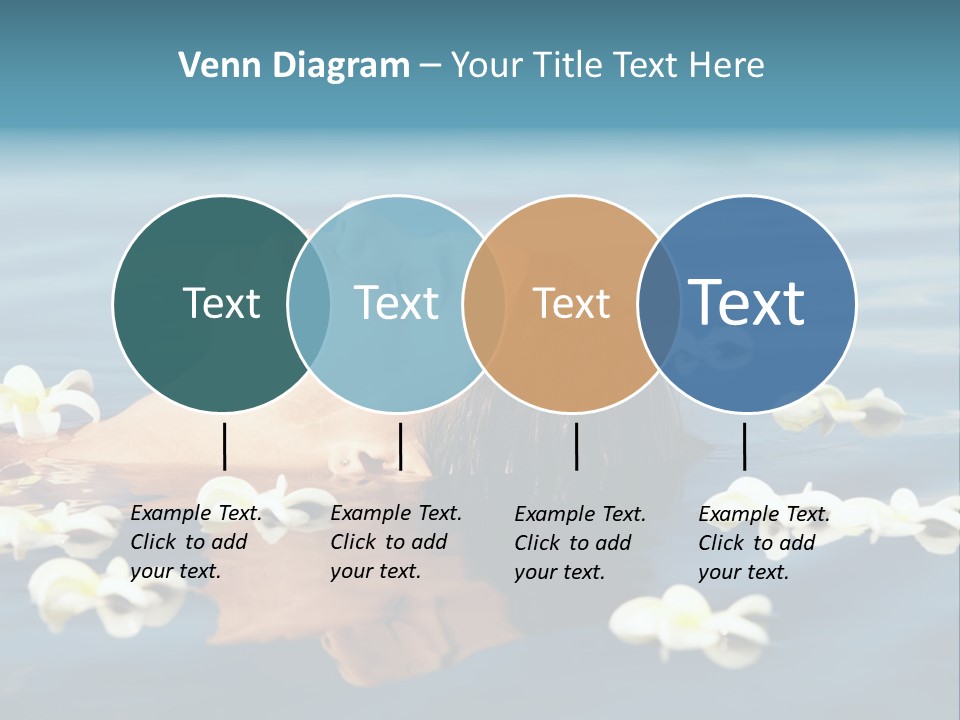 Venn Diagram – Your Title Text Here

Text

Text

Text

Text

Example Text. Click to add your text.

Example Text. Click to add your text.

Example Text. Click to add your text.

Example Text. Click to add your text.